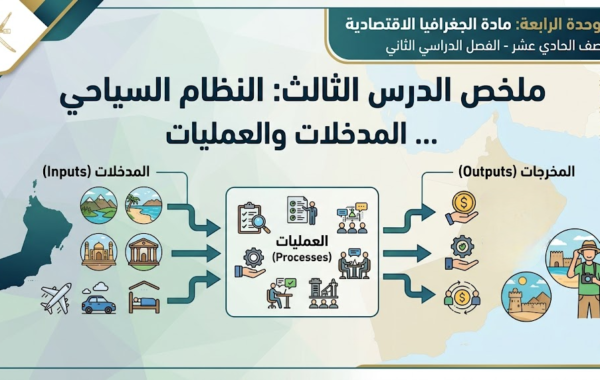 وحدة الرابعة: مادة الجغرافيا الاقتصادية
صف الحادي عشر - الفصل الدراسي الثاني

ملخص الدرس الثالث: النظام السياحي
... المدخلات والعمليات

المدخلات (Inputs)

العمليات
(Processes)

المخرجات (Outputs)